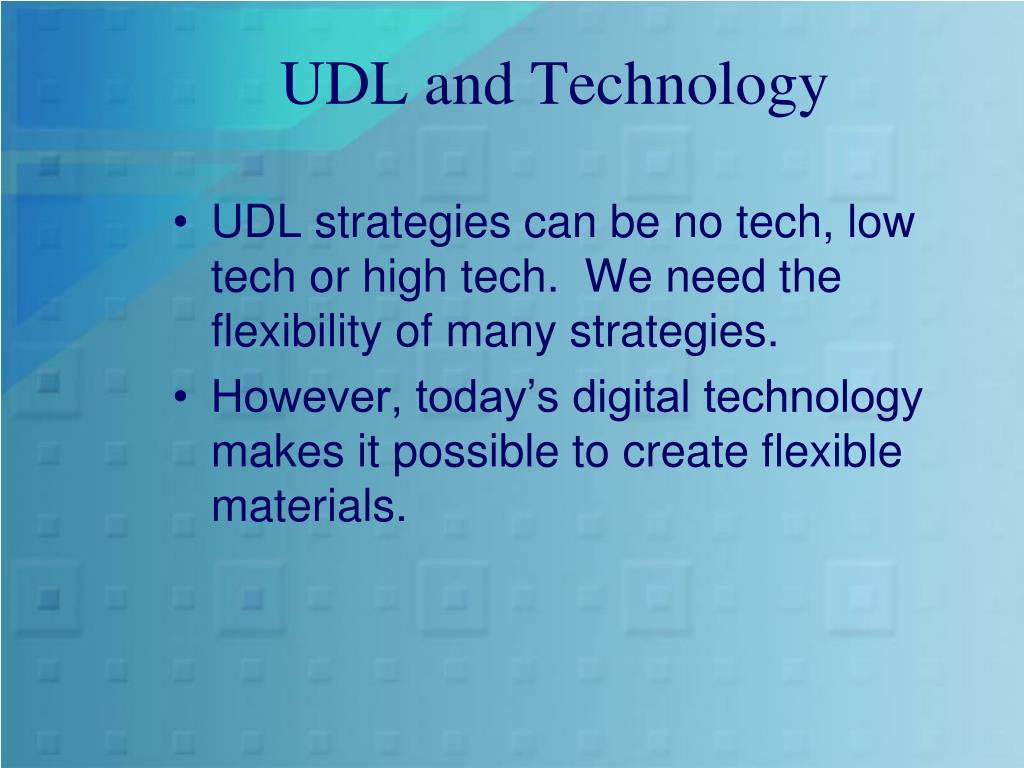 UDL and Technology

• UDL strategies can be no tech, low tech or high tech.  We need the flexibility of many strategies.
• However, today’s digital technology makes it possible to create flexible materials.